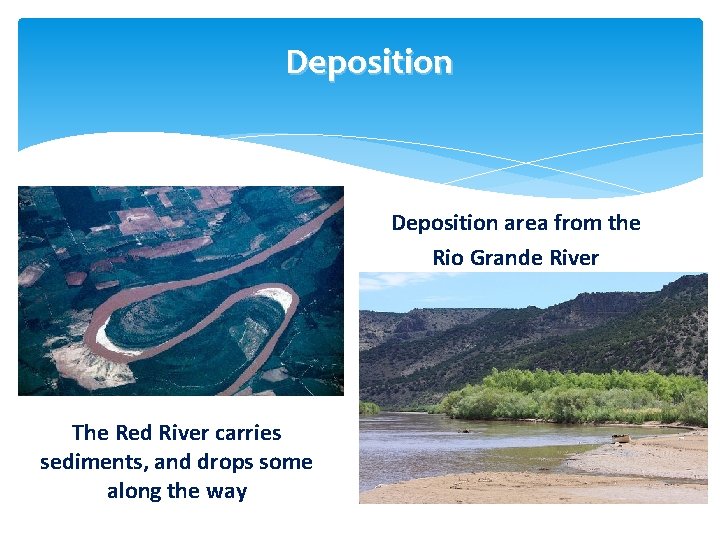 Deposition

Deposition area from the Rio Grande River

The Red River carries sediments, and drops some along the way